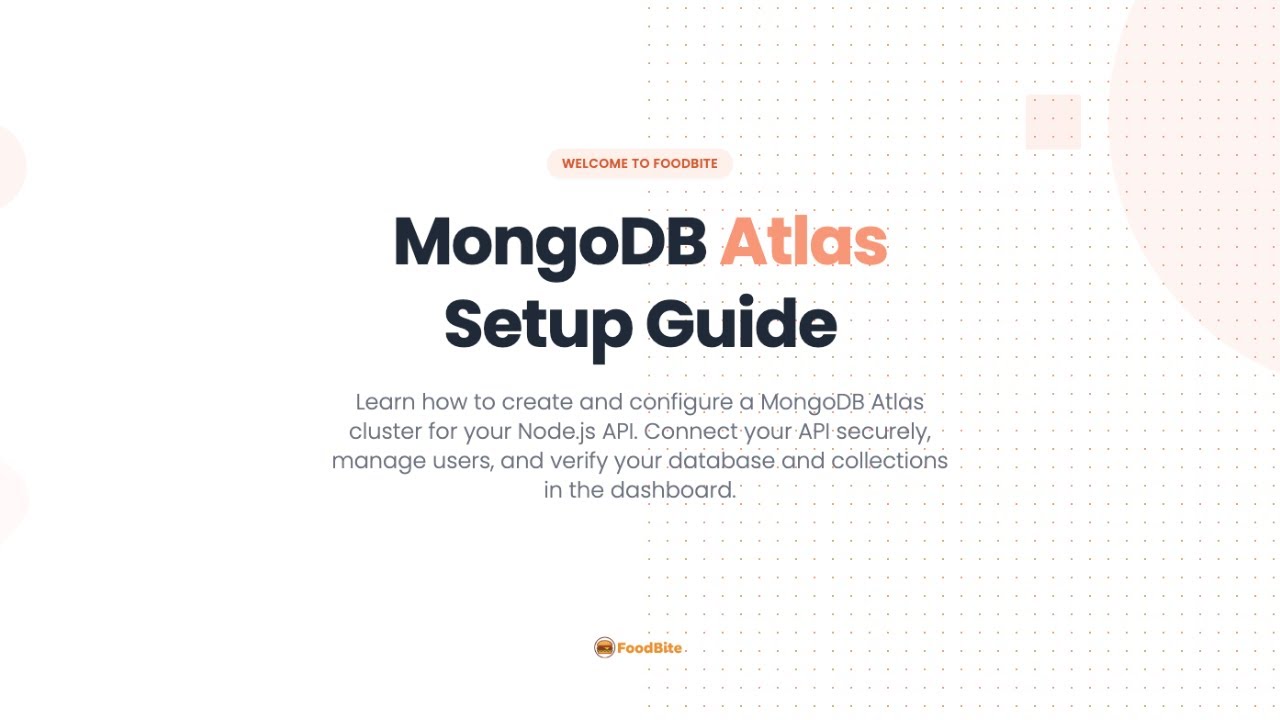 WELCOME TO FOODBITE

MongoDB Atlas Setup Guide

Learn how to create and configure a MongoDB Atlas cluster for your Node.js API. Connect your API securely, manage users, and verify your database and collections in the dashboard.

FoodBite